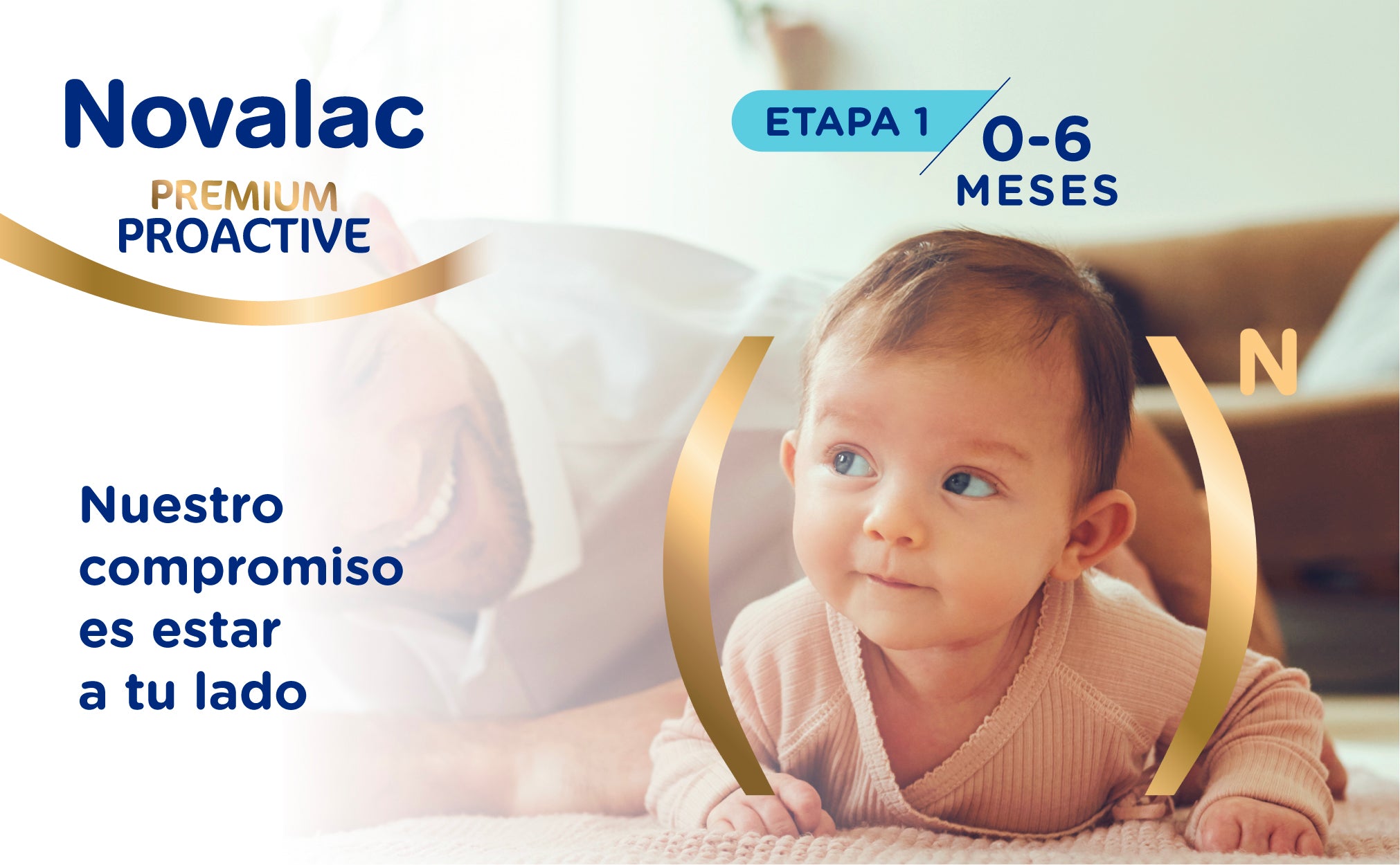 Novalac
PREMIUM
PROACTIVE

ETAPA 1 0-6 MESES

N

Nuestro compromiso es estar a tu lado